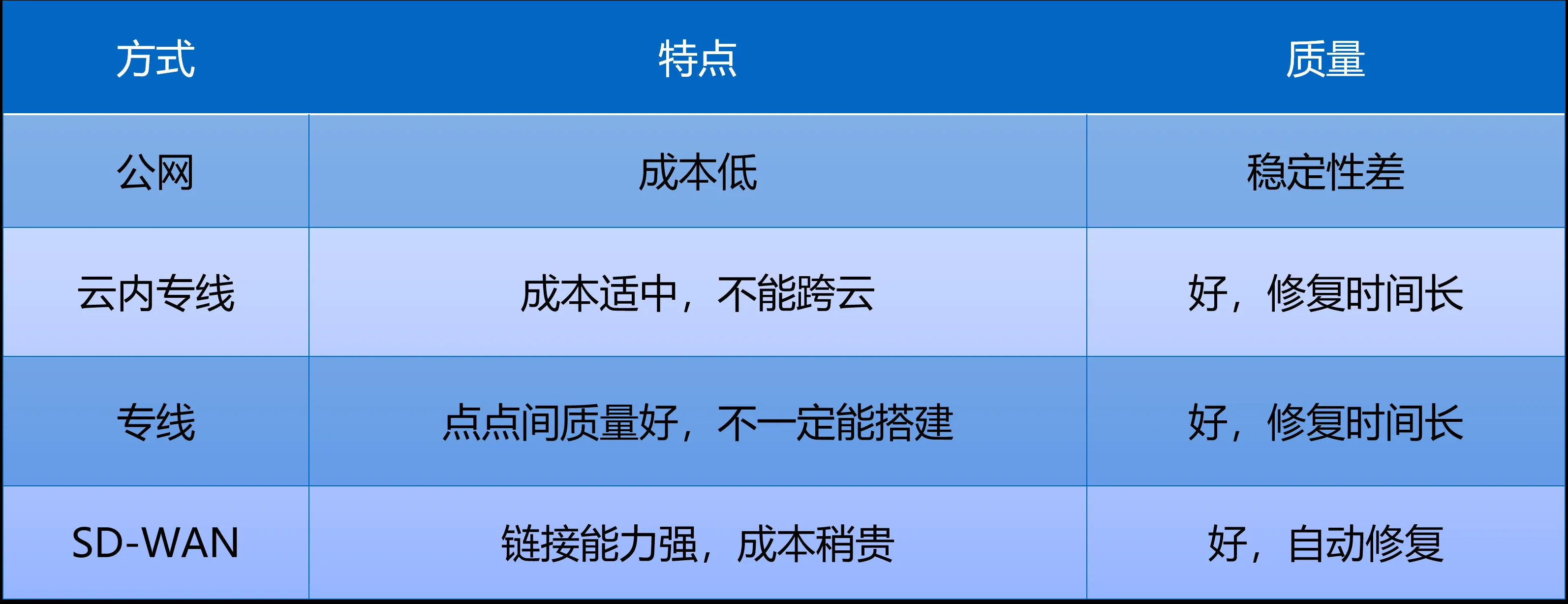 | 方式 | 特点 | 质量 |
|---|---|---|
| 公网 | 成本低 | 稳定性差 |
| 云内专线 | 成本适中，不能跨云 | 好，修复时间长 |
| 专线 | 点点间质量好，不一定能搭建 | 好，修复时间长 |
| SD-WAN | 链接能力强，成本稍贵 | 好，自动修复 |